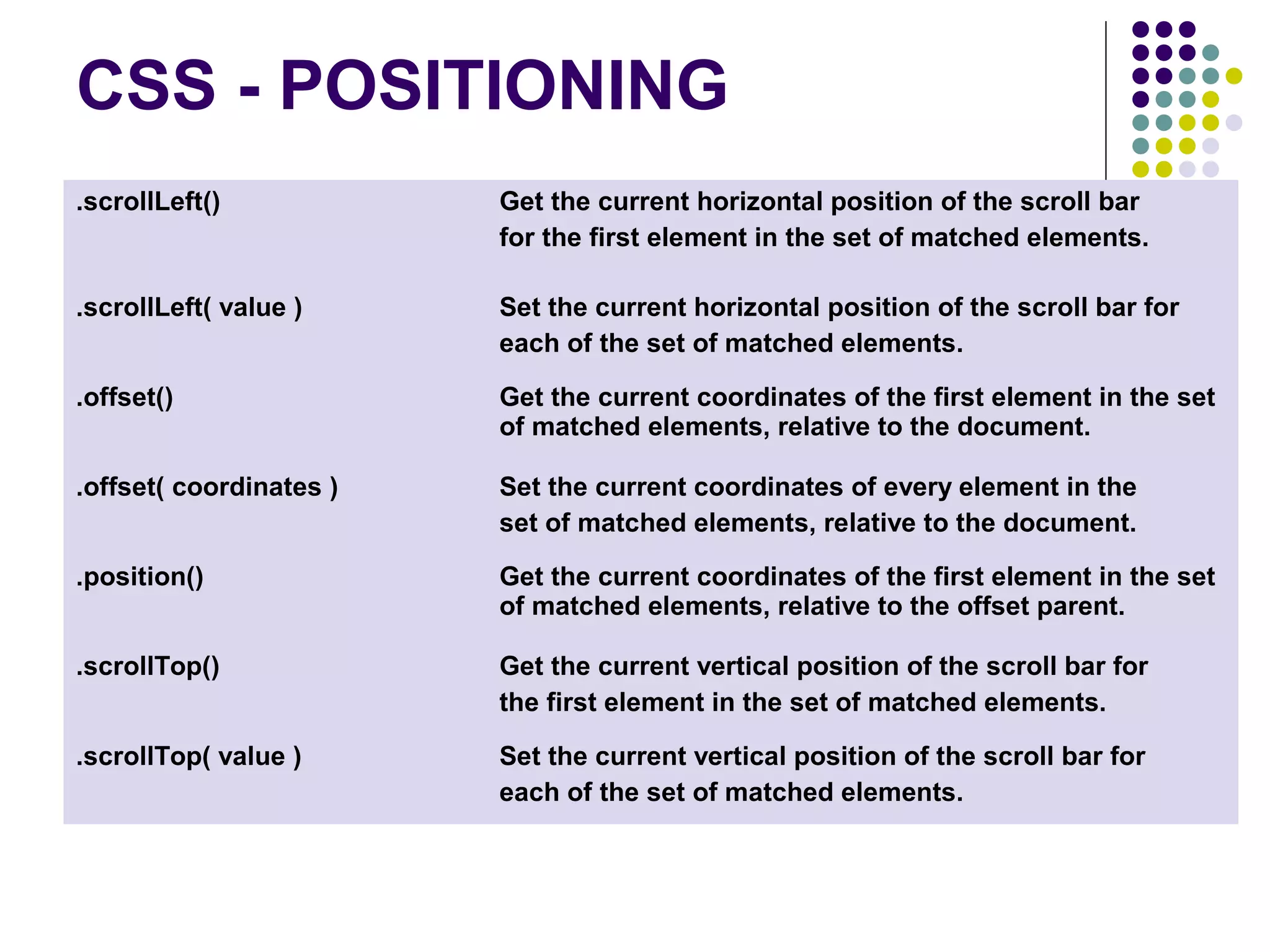 CSS - POSITIONING

| | |
|---|---|
| .scrollLeft() | Get the current horizontal position of the scroll bar for the first element in the set of matched elements. |
| .scrollLeft( value ) | Set the current horizontal position of the scroll bar for each of the set of matched elements. |
| .offset() | Get the current coordinates of the first element in the set of matched elements, relative to the document. |
| .offset( coordinates ) | Set the current coordinates of every element in the set of matched elements, relative to the document. |
| .position() | Get the current coordinates of the first element in the set of matched elements, relative to the offset parent. |
| .scrollTop() | Get the current vertical position of the scroll bar for the first element in the set of matched elements. |
| .scrollTop( value ) | Set the current vertical position of the scroll bar for each of the set of matched elements. |